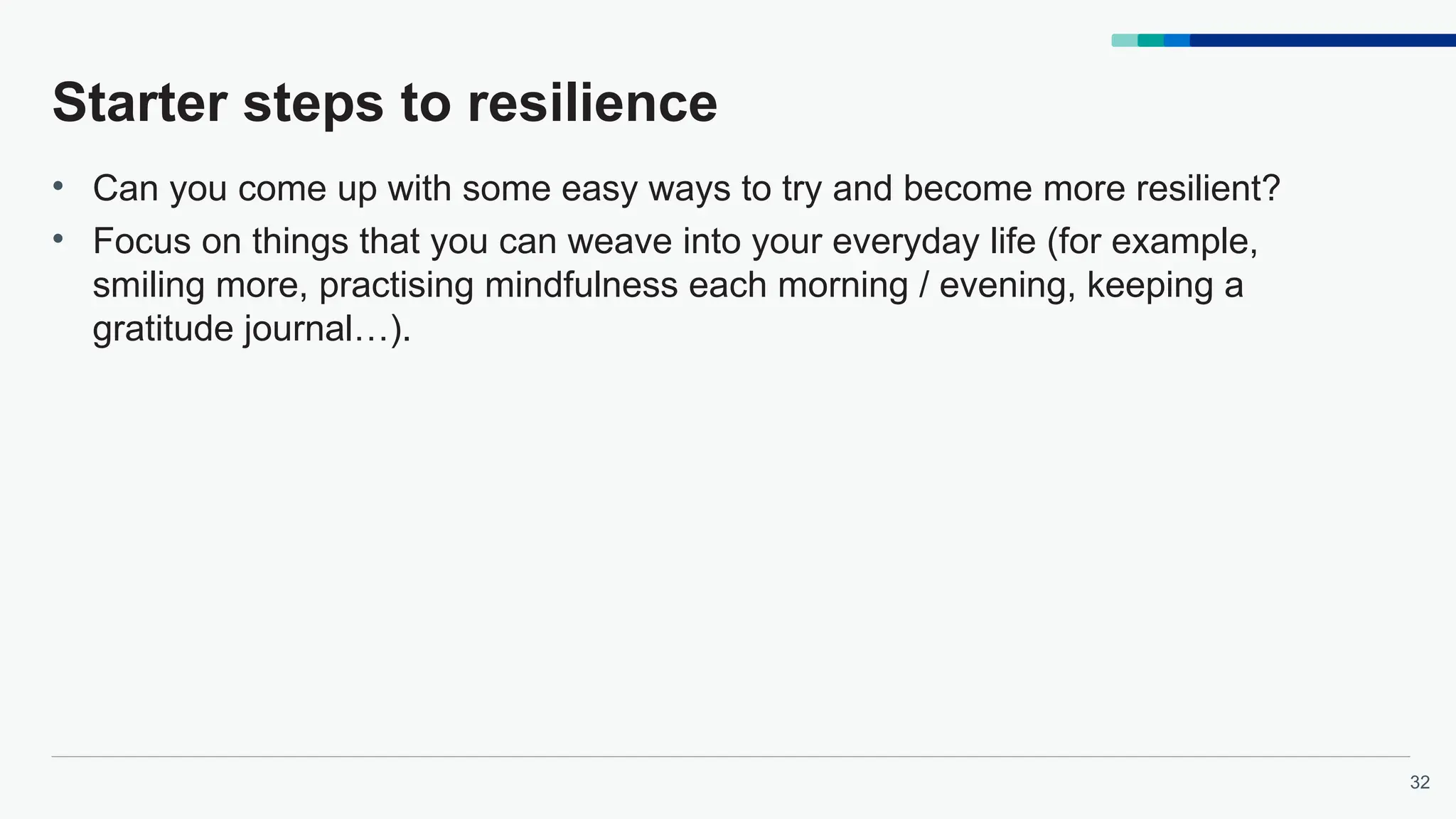 Starter steps to resilience

• Can you come up with some easy ways to try and become more resilient?
• Focus on things that you can weave into your everyday life (for example, smiling more, practising mindfulness each morning / evening, keeping a gratitude journal…).

32